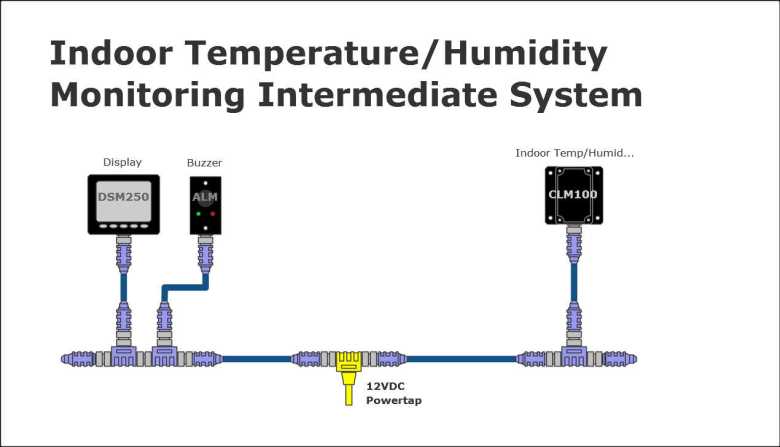 Indoor Temperature/Humidity Monitoring Intermediate System

Display

DSM250

Buzzer

ALM

Indoor Temp/Humid...

CLM100

12VDC
Powertap